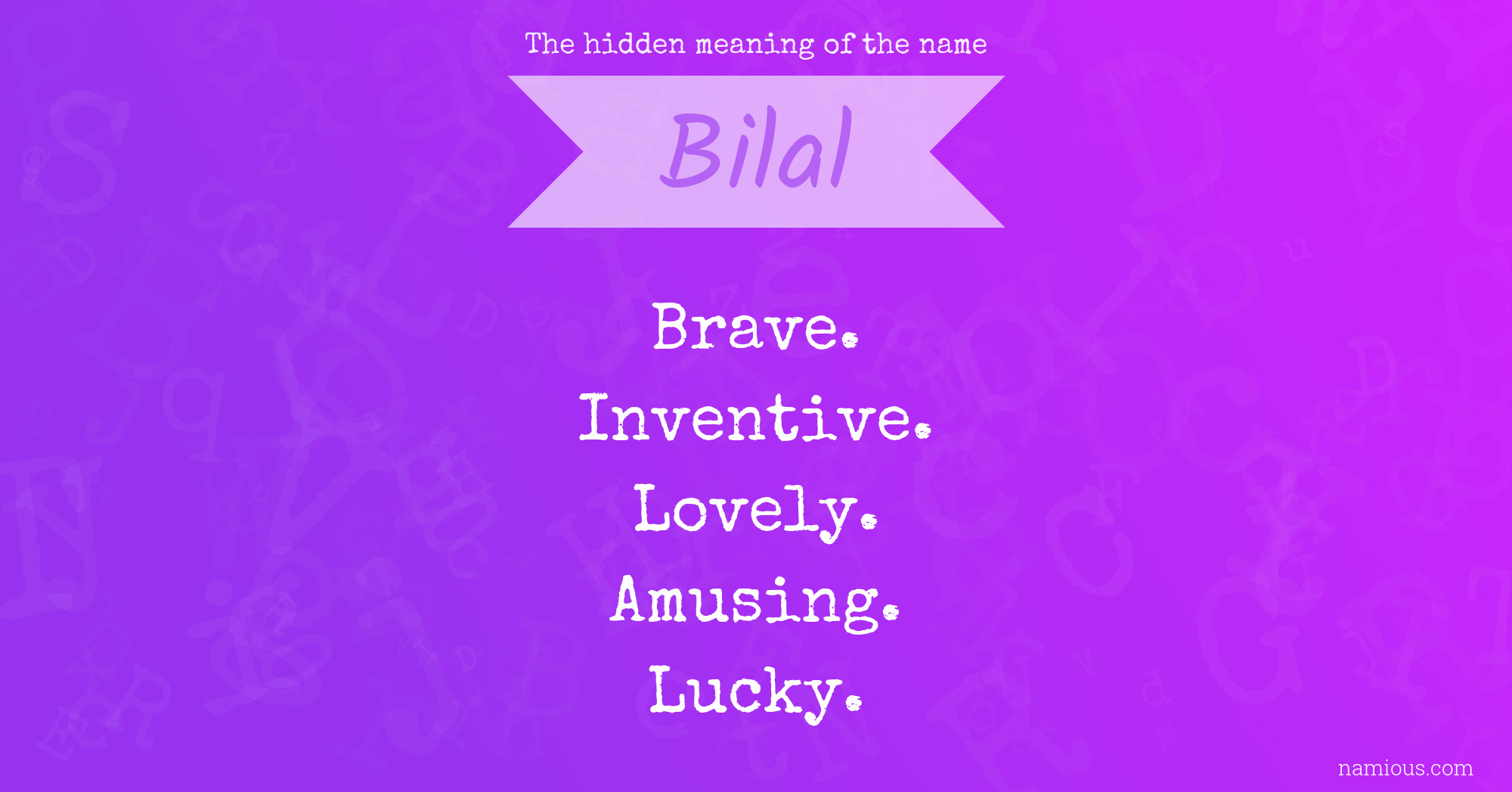 The hidden meaning of the name

Bilal

Brave.
Inventive.
Lovely.
Amusing.
Lucky.

namious.com